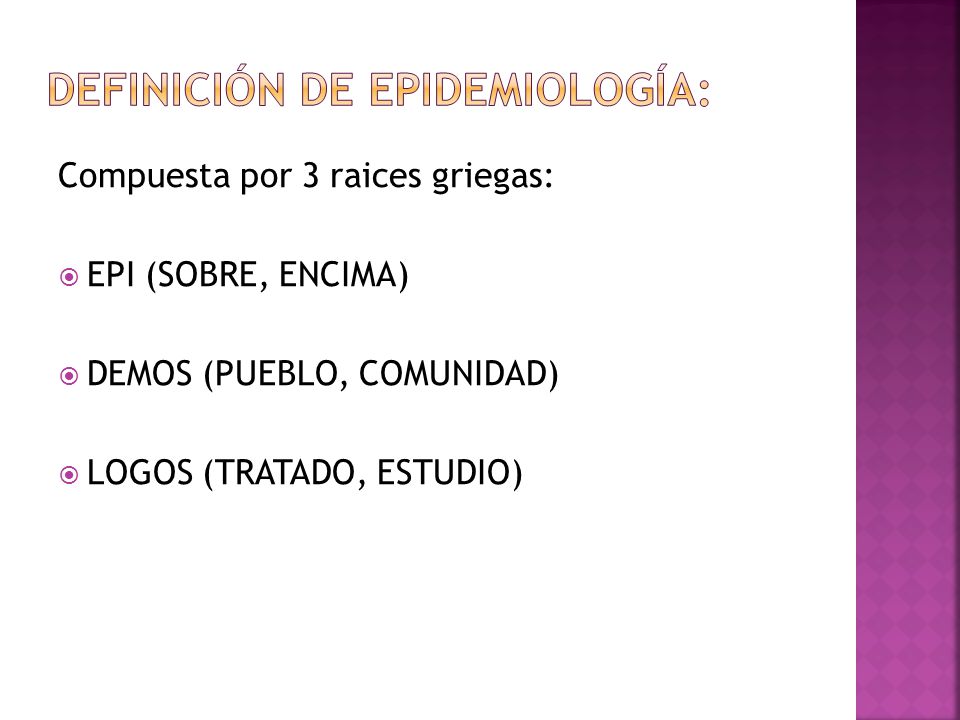 DEFINICIÓN DE EPIDEMIOLOGÍA:

Compuesta por 3 raices griegas:

EPI (SOBRE, ENCIMA)

DEMOS (PUEBLO, COMUNIDAD)

LOGOS (TRATADO, ESTUDIO)